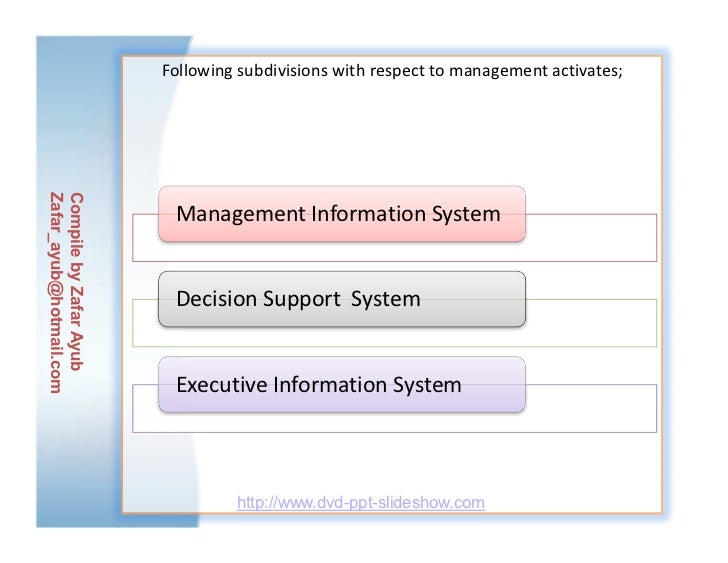 Compile by Zafar Ayub
Zafar_ayub@hotmail.com

Following subdivisions with respect to management activates;

Management Information System

Decision Support System

Executive Information System

http://www.dvd-ppt-slideshow.com